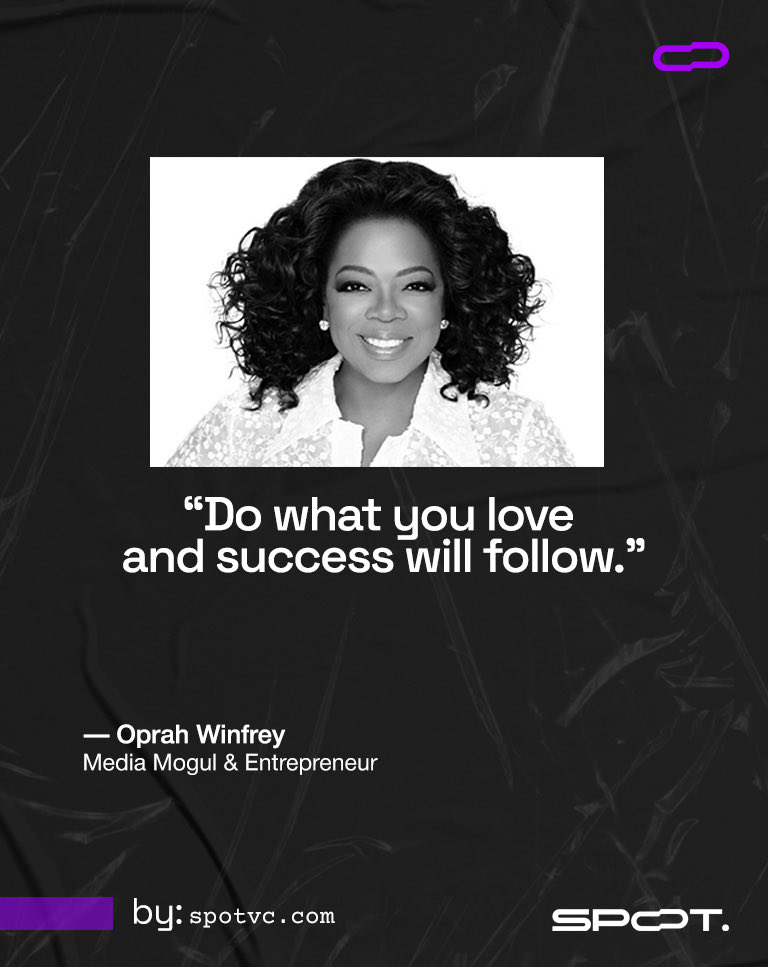 “Do what you love and success will follow.”

— Oprah Winfrey
Media Mogul & Entrepreneur

by: spotvc.com

SPOT.